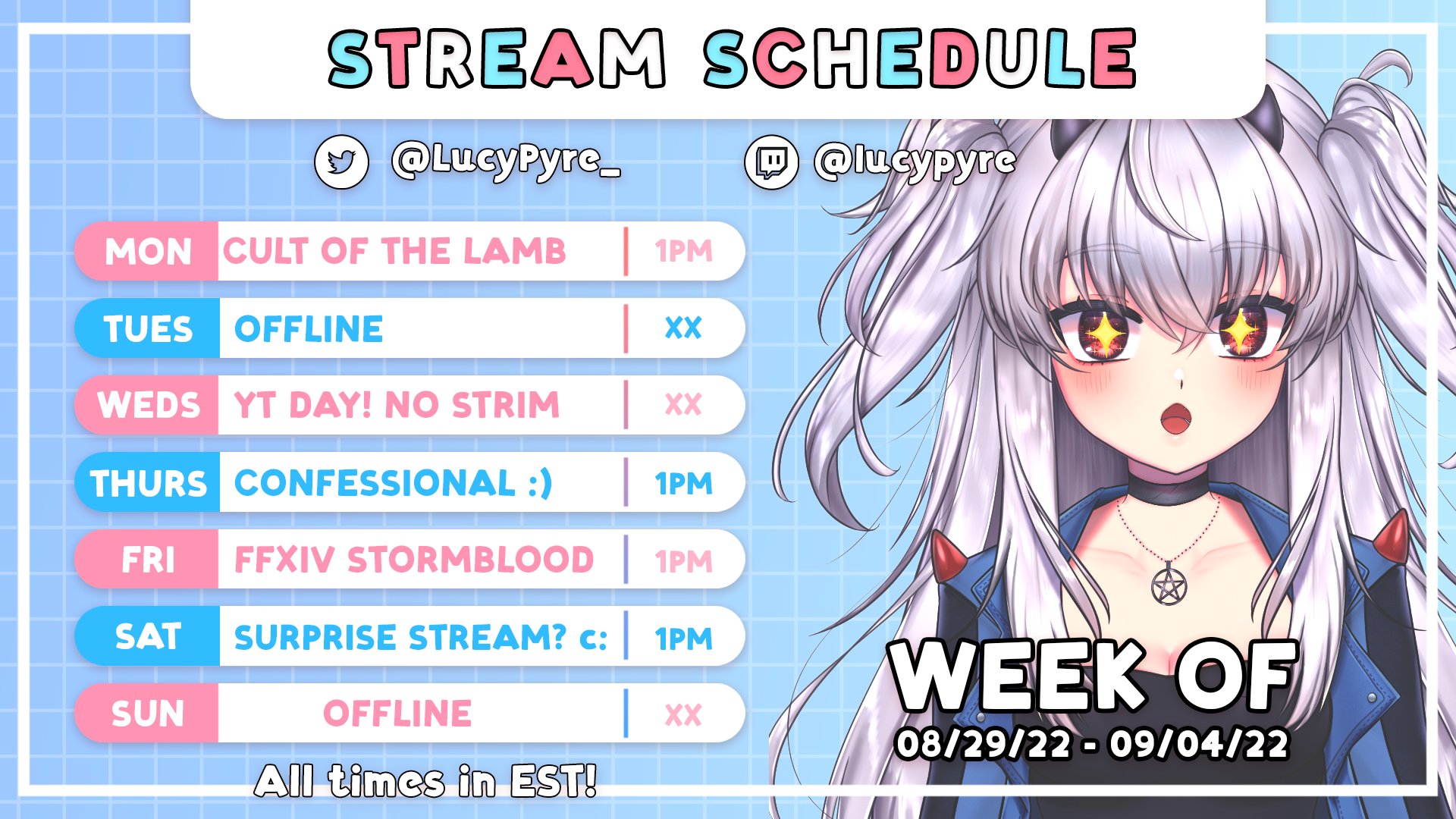 STREAM SCHEDULE

@LucyPyre_ @lucypyre

| MON | CULT OF THE LAMB | 1PM |
|---|---|---|
| TUES | OFFLINE | XX |
| WEDS | YT DAY! NO STRIM | XX |
| THURS | CONFESSIONAL :) | 1PM |
| FRI | FFXIV STORMBLOOD | 1PM |
| SAT | SURPRISE STREAM? c: | 1PM |
| SUN | OFFLINE | XX |

All times in EST!

WEEK OF
08/29/22 - 09/04/22